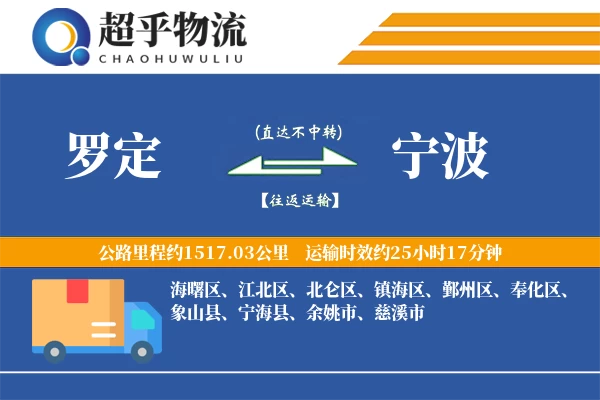 超乎物流
CHAOHUWULIU

罗定

(直达不中转)

【往返运输】

宁波

公路里程约1517.03公里　运输时效约25小时17分钟

海曙区、江北区、北仑区、镇海区、鄞州区、奉化区、象山县、宁海县、余姚市、慈溪市